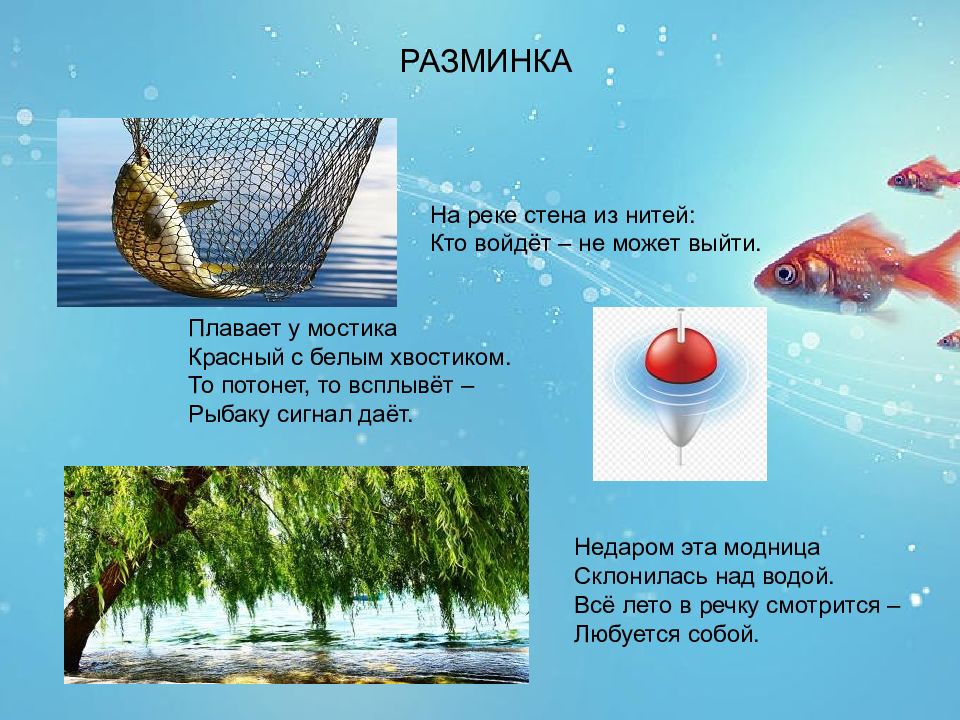 РАЗМИНКА

На реке стена из нитей:
Кто войдёт – не может выйти.

Плавает у мостика
Красный с белым хвостиком.
То потонет, то всплывёт –
Рыбаку сигнал даёт.

Недаром эта модница
Склонилась над водой.
Всё лето в речку смотрится –
Любуется собой.